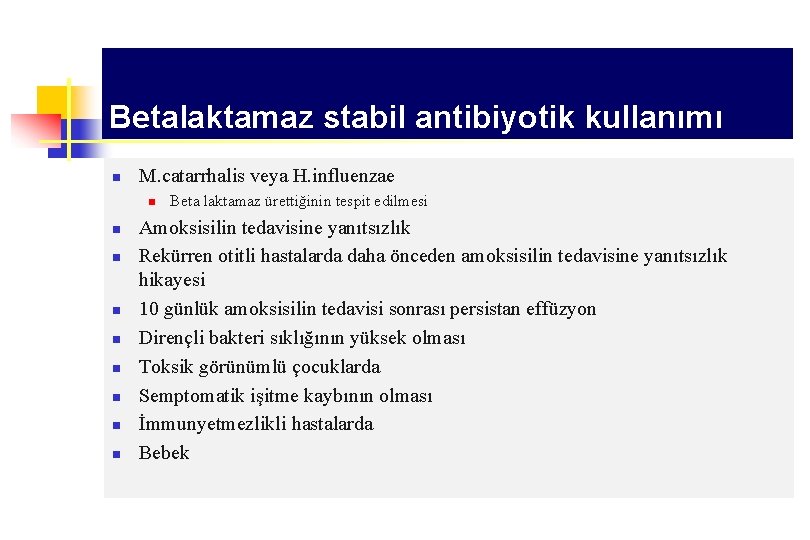 Betalaktamaz stabil antibiyotik kullanımı

- M.catarrhalis veya H.influenzae
  - Beta laktamaz ürettiğinin tespit edilmesi
- Amoksisilin tedavisine yanıtsızlık
- Rekürren otitli hastalarda daha önceden amoksisilin tedavisine yanıtsızlık hikayesi
- 10 günlük amoksisilin tedavisi sonrası persistan effüzyon
- Dirençli bakteri sıklığının yüksek olması
- Toksik görünümlü çocuklarda
- Semptomatik işitme kaybının olması
- İmmunyetmezlikli hastalarda
- Bebek